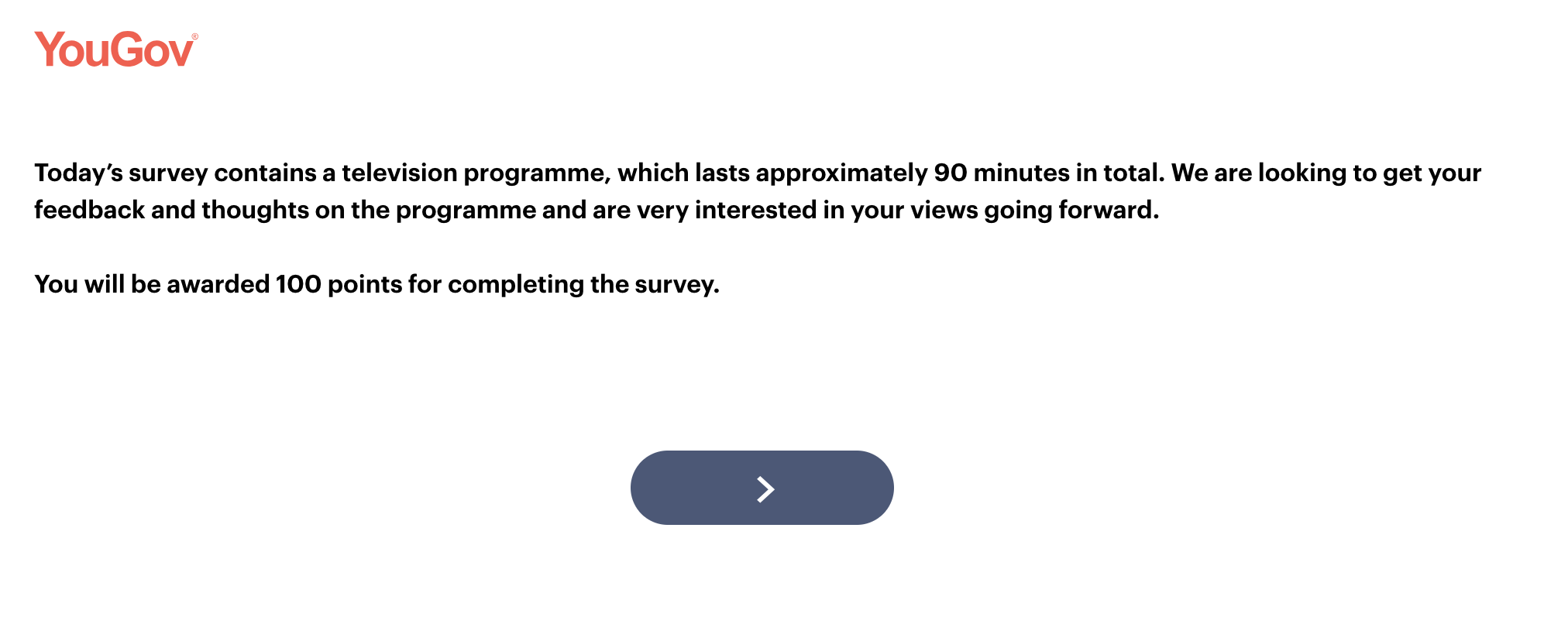 YouGov®

Today’s survey contains a television programme, which lasts approximately 90 minutes in total. We are looking to get your feedback and thoughts on the programme and are very interested in your views going forward.

You will be awarded 100 points for completing the survey.

>